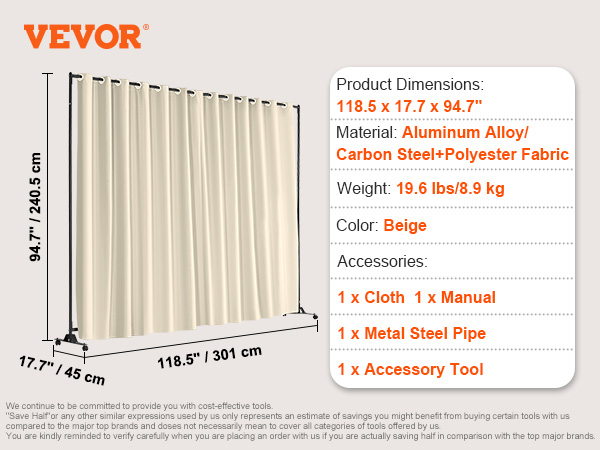 VEVOR®

94.7" / 240.5 cm

17.7" / 45 cm

118.5" / 301 cm

Product Dimensions:
118.5 x 17.7 x 94.7"

Material: Aluminum Alloy/ Carbon Steel+Polyester Fabric

Weight: 19.6 lbs/8.9 kg

Color: Beige

Accessories:

1 x Cloth 1 x Manual

1 x Metal Steel Pipe

1 x Accessory Tool

We continue to be committed to provide you with cost-effective tools.
"Save Half"or any other similar expressions used by us only represents an estimate of savings you might benefit from buying certain tools with us compared to the major top brands and doses not necessarily mean to cover all categories of tools offered by us.
You are kindly reminded to verify carefully when you are placing an order with us if you are actually saving half in comparison with the top major brands.